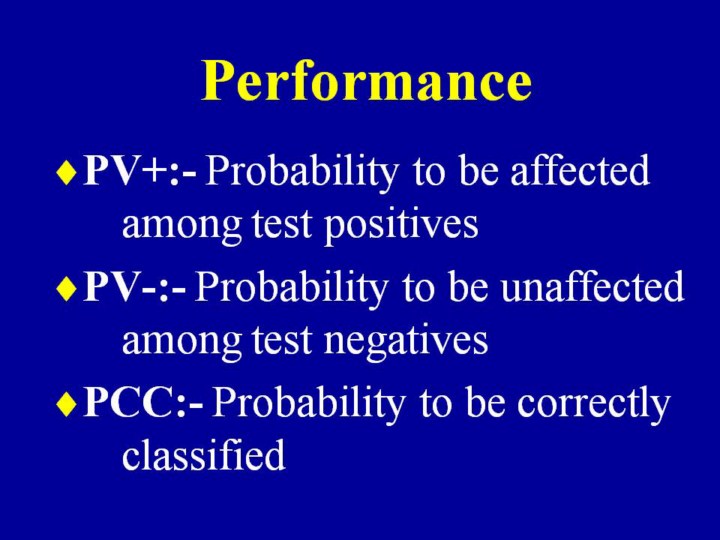 Performance

♦ PV+:- Probability to be affected among test positives

♦ PV-:- Probability to be unaffected among test negatives

♦ PCC:- Probability to be correctly classified